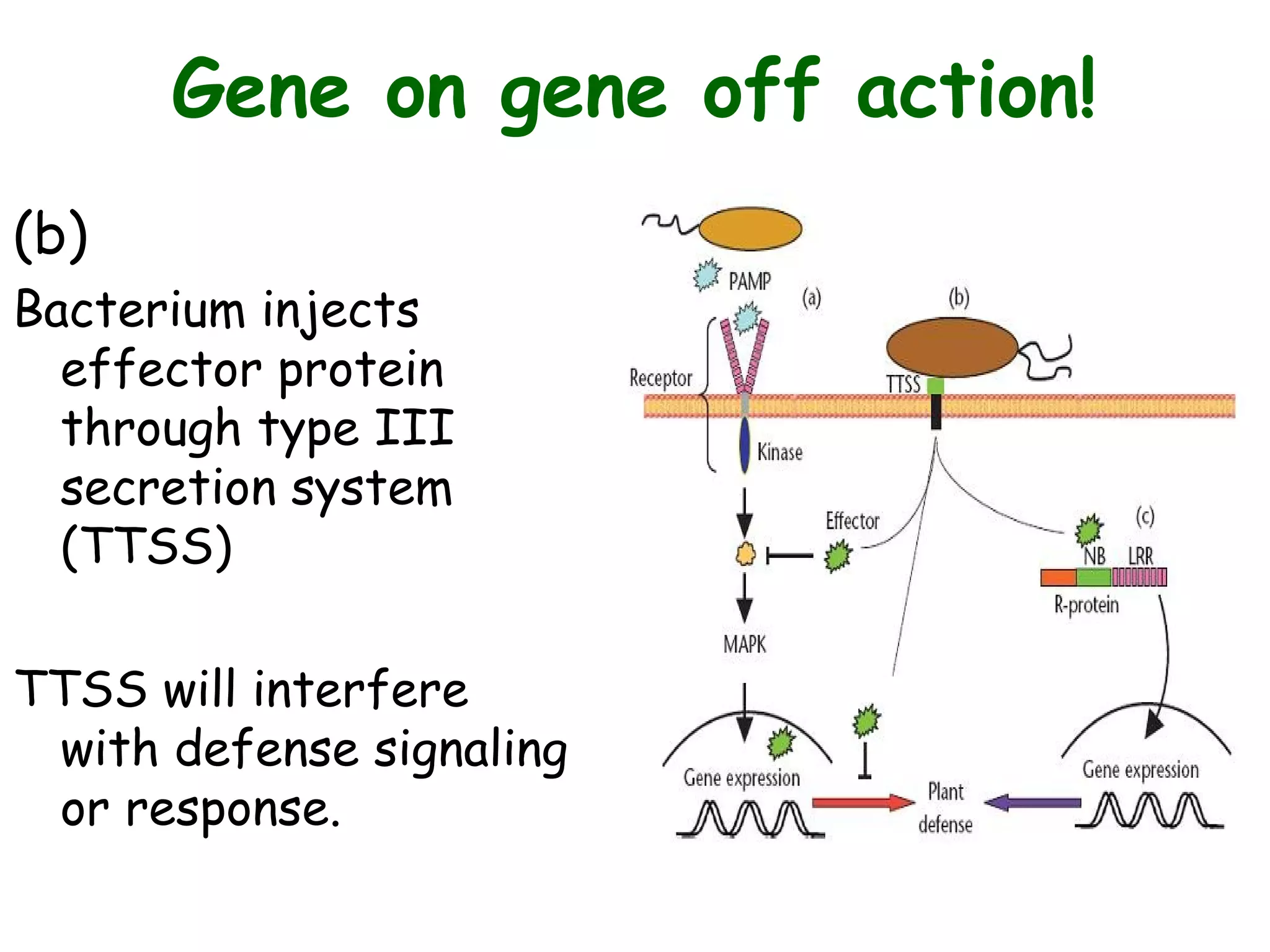 Gene on gene off action!

(b)

Bacterium injects effector protein through type III secretion system (TTSS)

TTSS will interfere with defense signaling or response.

PAMP

(a)

(b)

Receptor

TTSS

Kinase

Effector

(c)

NB LRR

R-protein

MAPK

Gene expression

Plant defense

Gene expression